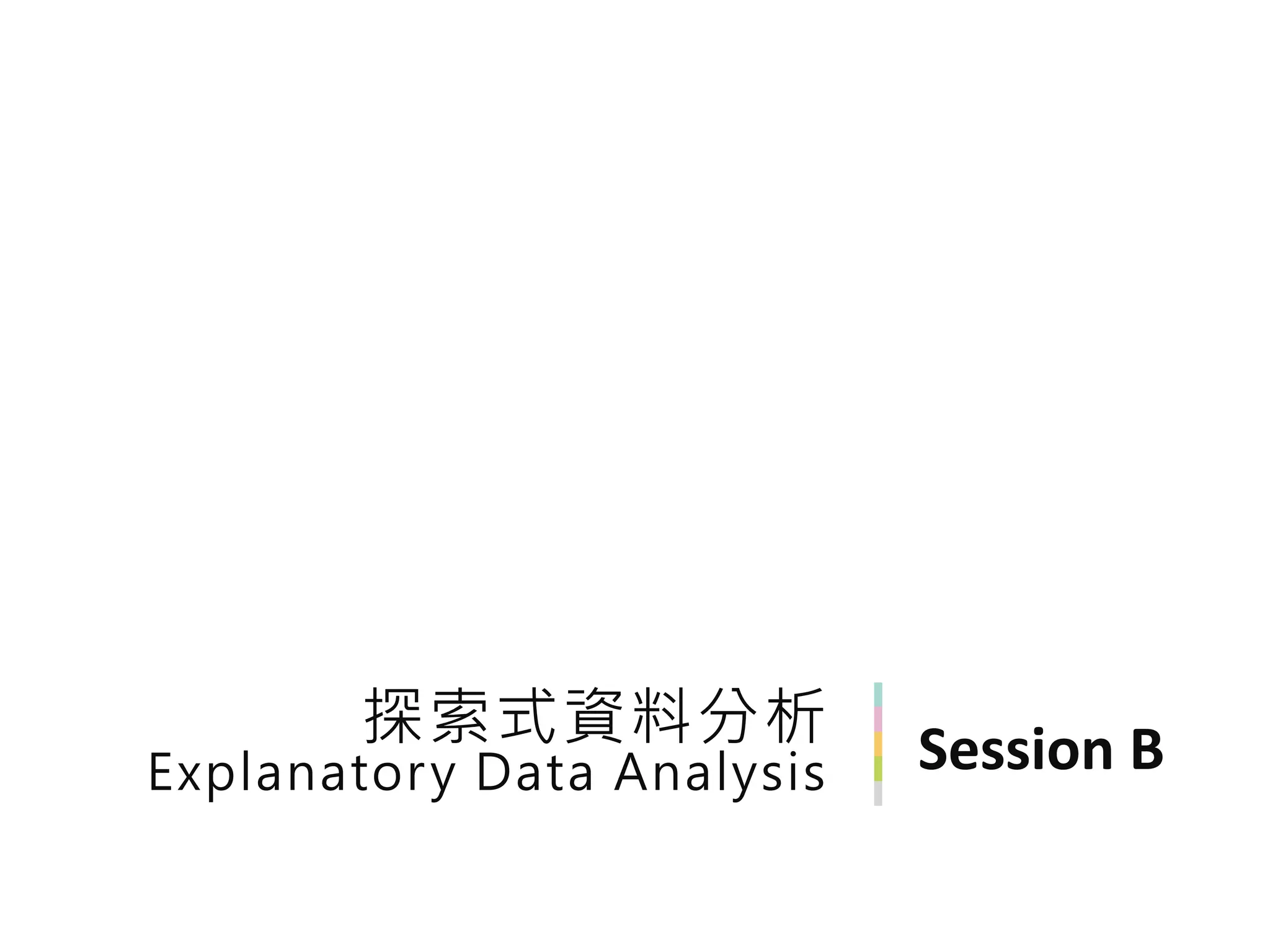 探索式資料分析
Explanatory Data Analysis

Session B